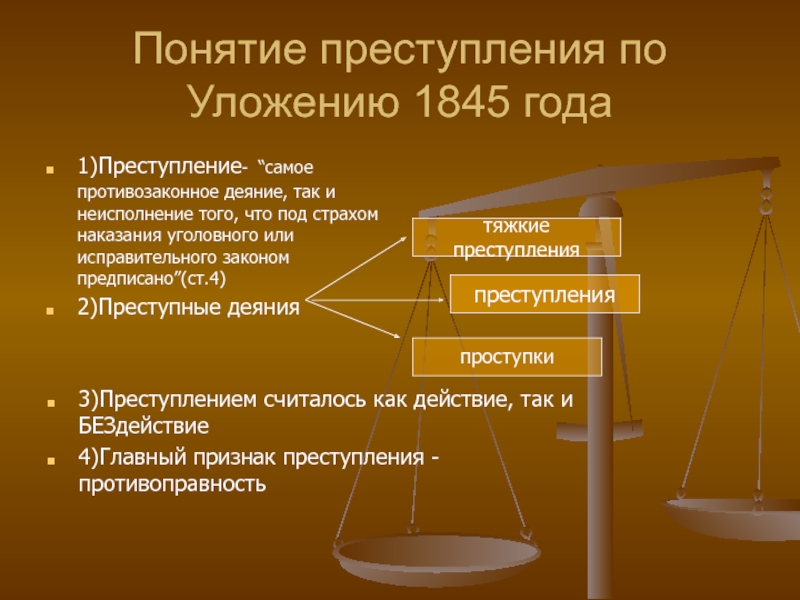 Понятие преступления по Уложению 1845 года

1)Преступление- “самое противозаконное деяние, так и неисполнение того, что под страхом наказания уголовного или исправительного законом предписано”(ст.4)

2)Преступные деяния

тяжкие преступления

преступления

проступки

3)Преступлением считалось как действие, так и БЕЗдействие

4)Главный признак преступления - противоправность